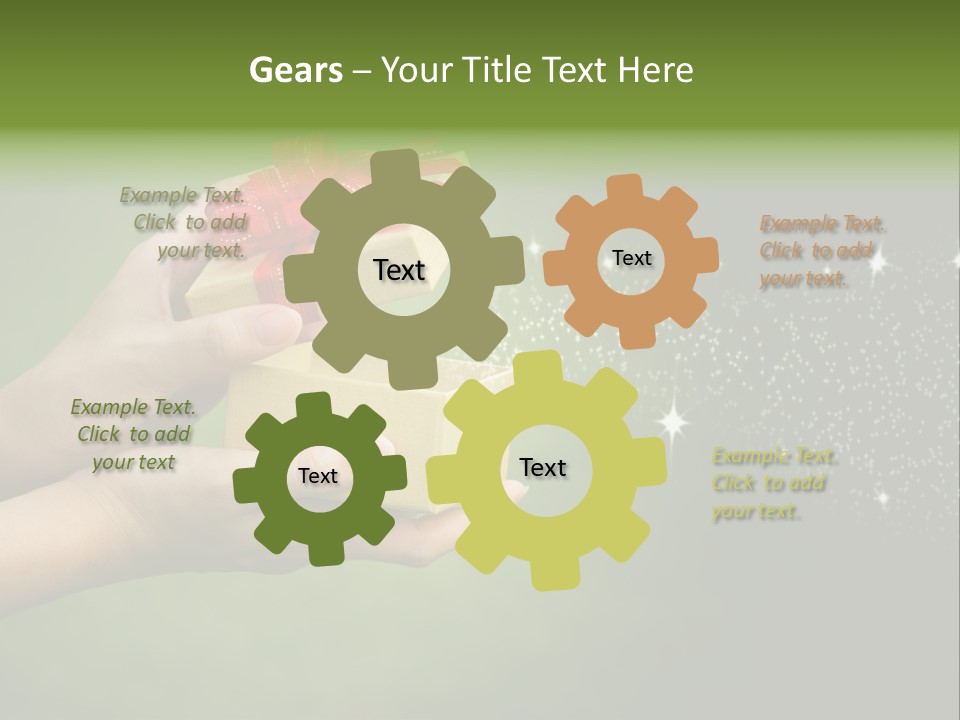 Gears – Your Title Text Here

Example Text. Click to add your text.

Text

Text

Example Text. Click to add your text.

Example Text. Click to add your text

Text

Text

Example Text. Click to add your text.